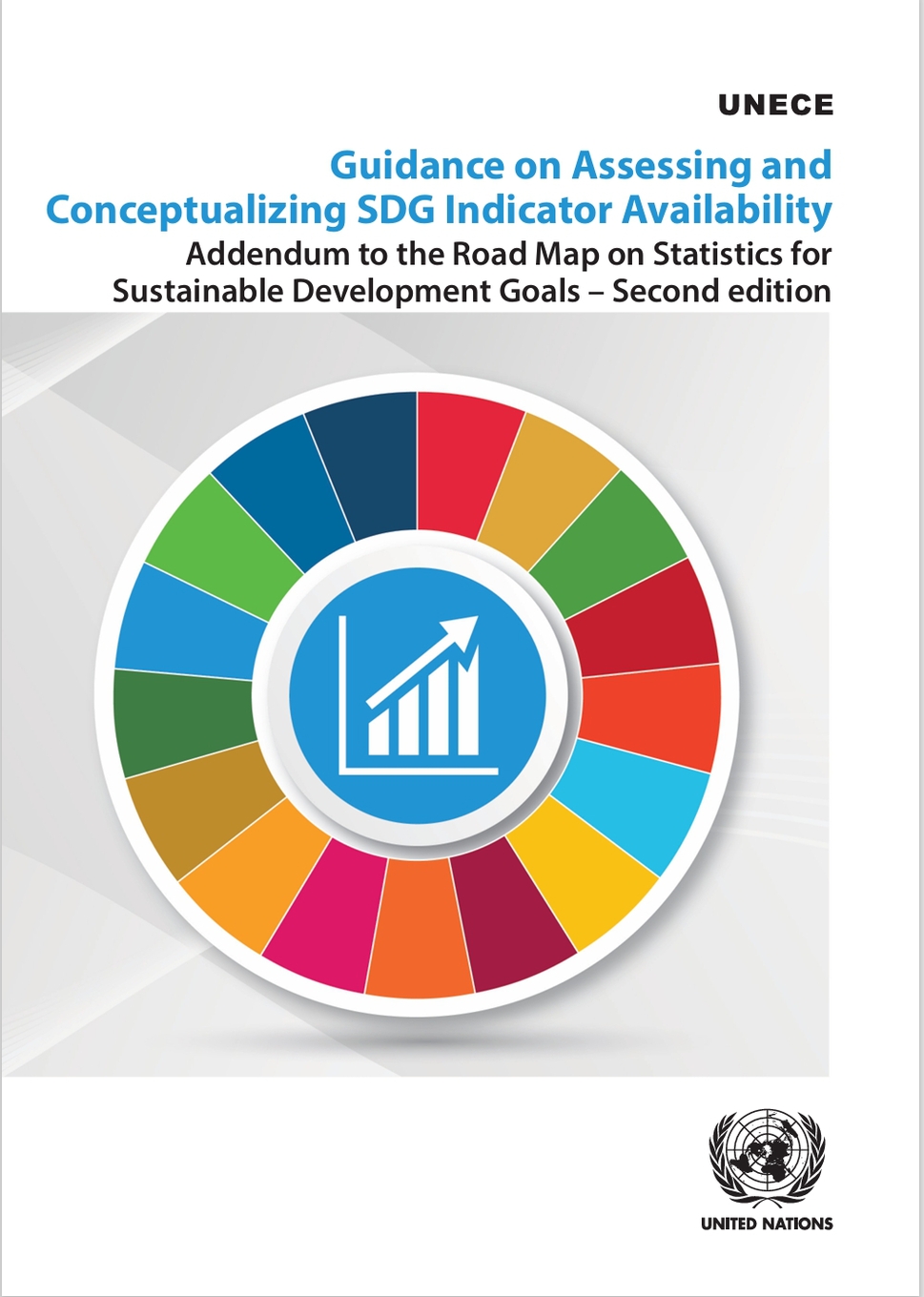 UNECE

Guidance on Assessing and Conceptualizing SDG Indicator Availability

Addendum to the Road Map on Statistics for Sustainable Development Goals – Second edition

UNITED NATIONS